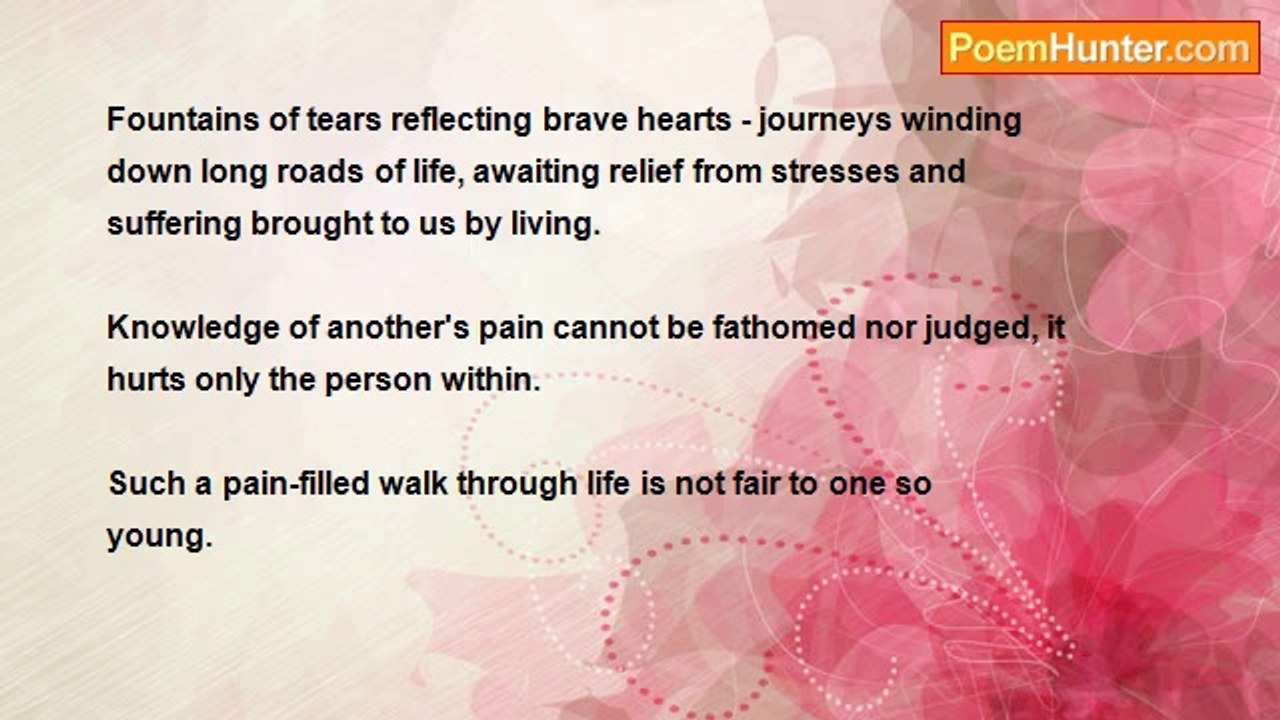 PoemHunter.com

Fountains of tears reflecting brave hearts - journeys winding down long roads of life, awaiting relief from stresses and suffering brought to us by living.

Knowledge of another's pain cannot be fathomed nor judged, it hurts only the person within.

Such a pain-filled walk through life is not fair to one so young.